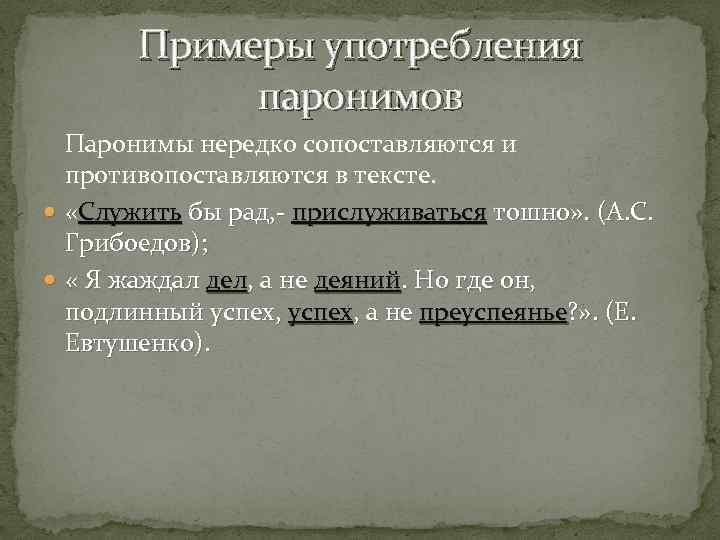 Примеры употребления паронимов

Паронимы нередко сопоставляются и противопоставляются в тексте.

«Служить бы рад,- прислуживаться тошно». (А.С. Грибоедов);

« Я жаждал дел, а не деяний. Но где он, подлинный успех, успех, а не преуспеянье?». (Е. Евтушенко).